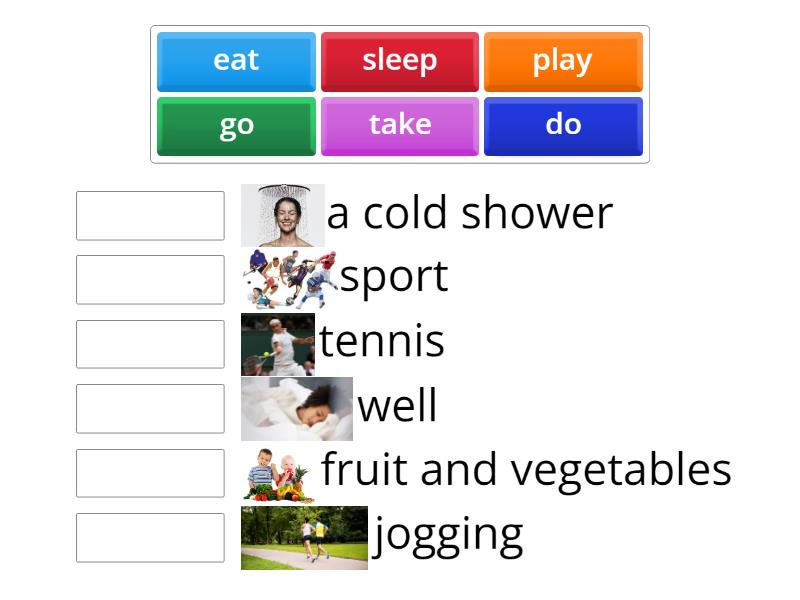 eat
sleep
play
go
take
do

a cold shower
sport
tennis
well
fruit and vegetables
jogging